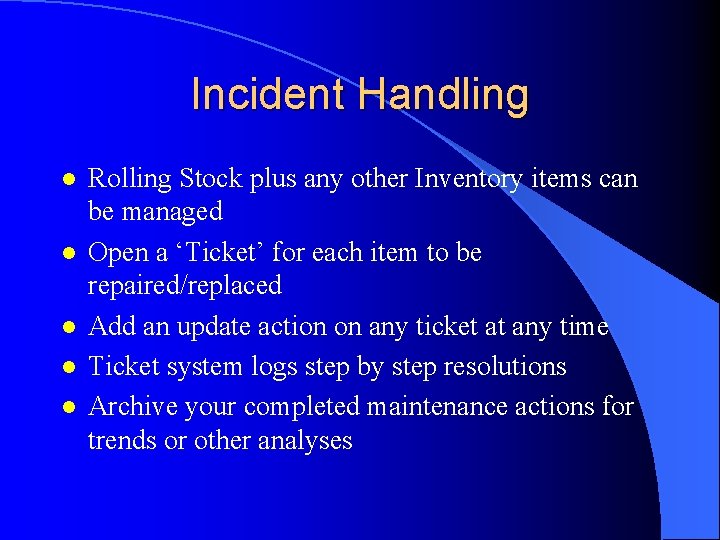 Incident Handling

- Rolling Stock plus any other Inventory items can be managed
- Open a ‘Ticket’ for each item to be repaired/replaced
- Add an update action on any ticket at any time
- Ticket system logs step by step resolutions
- Archive your completed maintenance actions for trends or other analyses